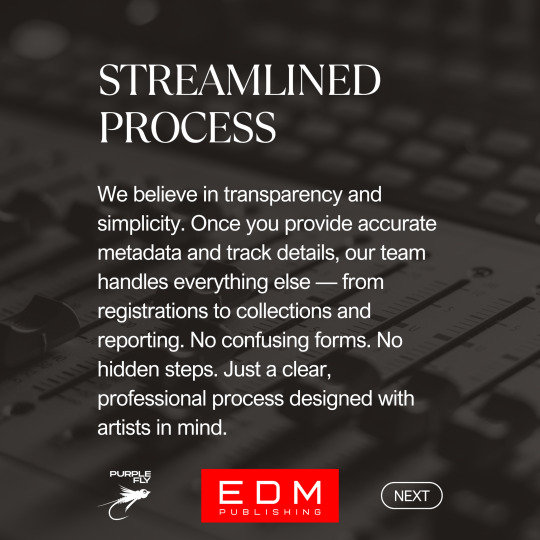 STREAMLINED PROCESS

We believe in transparency and simplicity. Once you provide accurate metadata and track details, our team handles everything else — from registrations to collections and reporting. No confusing forms. No hidden steps. Just a clear, professional process designed with artists in mind.

PURPLE FLY

EDM PUBLISHING

NEXT